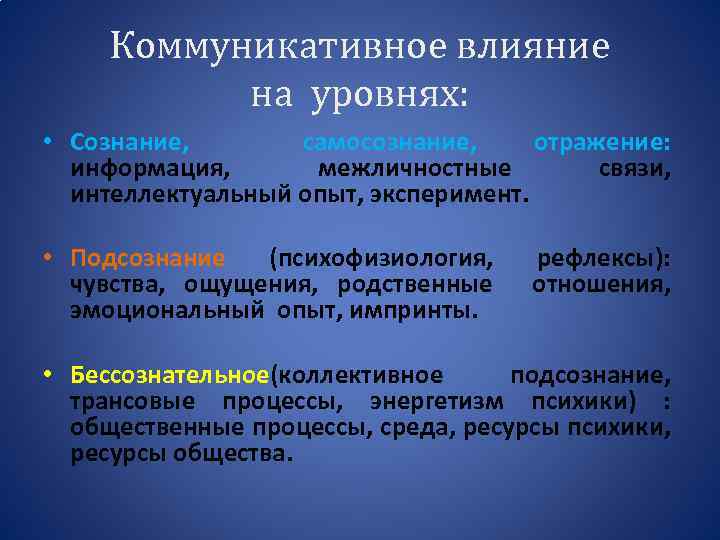 Коммуникативное влияние на уровнях:

• Сознание, самосознание, отражение: информация, межличностные связи, интеллектуальный опыт, эксперимент.

• Подсознание (психофизиология, рефлексы): чувства, ощущения, родственные отношения, эмоциональный опыт, импринты.

• Бессознательное(коллективное подсознание, трансовые процессы, энергетизм психики) : общественные процессы, среда, ресурсы психики, ресурсы общества.